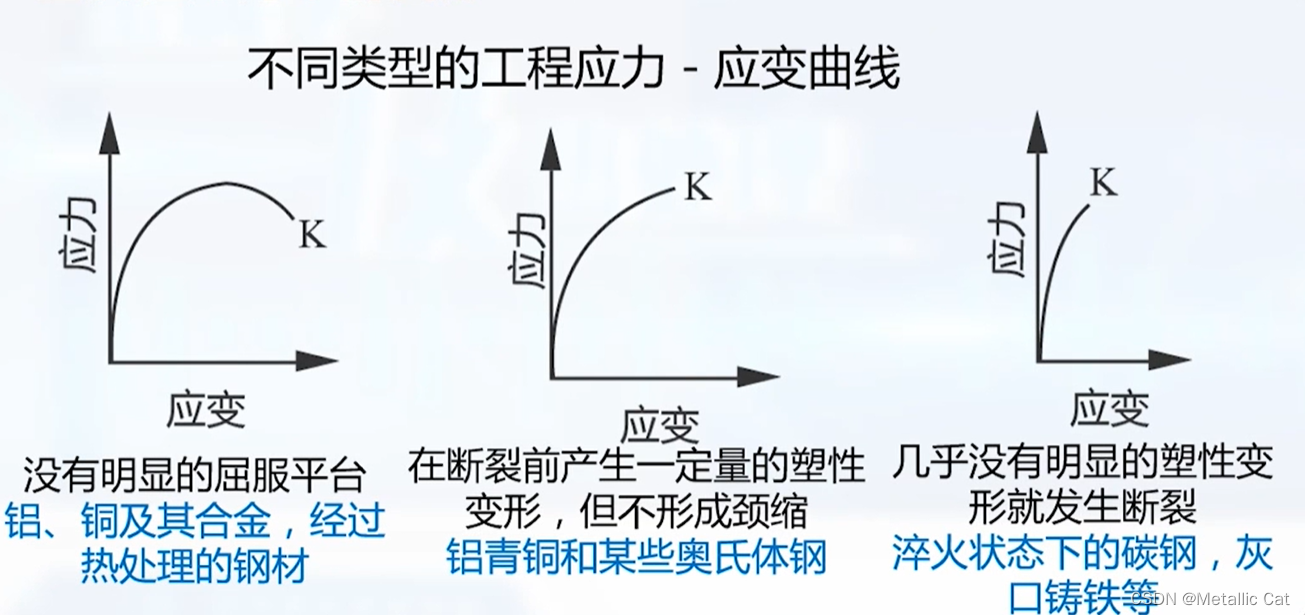 不同类型的工程应力 - 应变曲线

应力
K
应变

没有明显的屈服平台
铝、铜及其合金，经过热处理的钢材

应力
K
应变

在断裂前产生一定量的塑性变形，但不形成颈缩
铝青铜和某些奥氏体钢

应力
K
应变

几乎没有明显的塑性变形就发生断裂
淬火状态下的碳钢，灰口铸铁等

CSDN @Metallic Cat